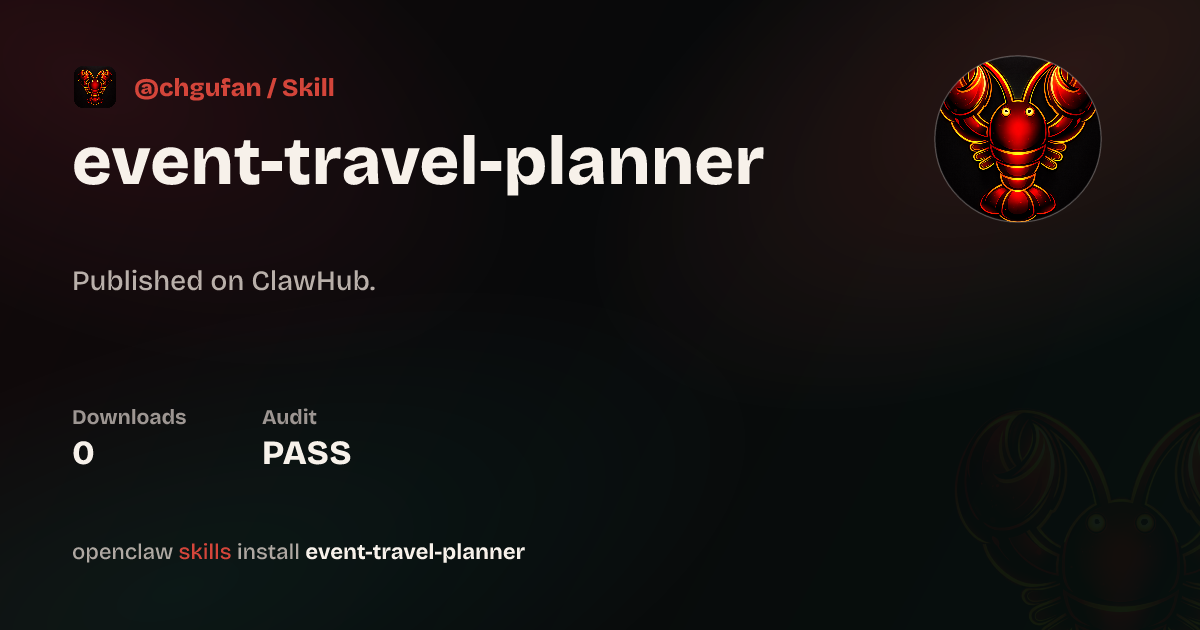 @chgufan / Skill

event-travel-planner

Published on ClawHub.

Downloads
0

Audit
PASS

openclaw skills install event-travel-planner